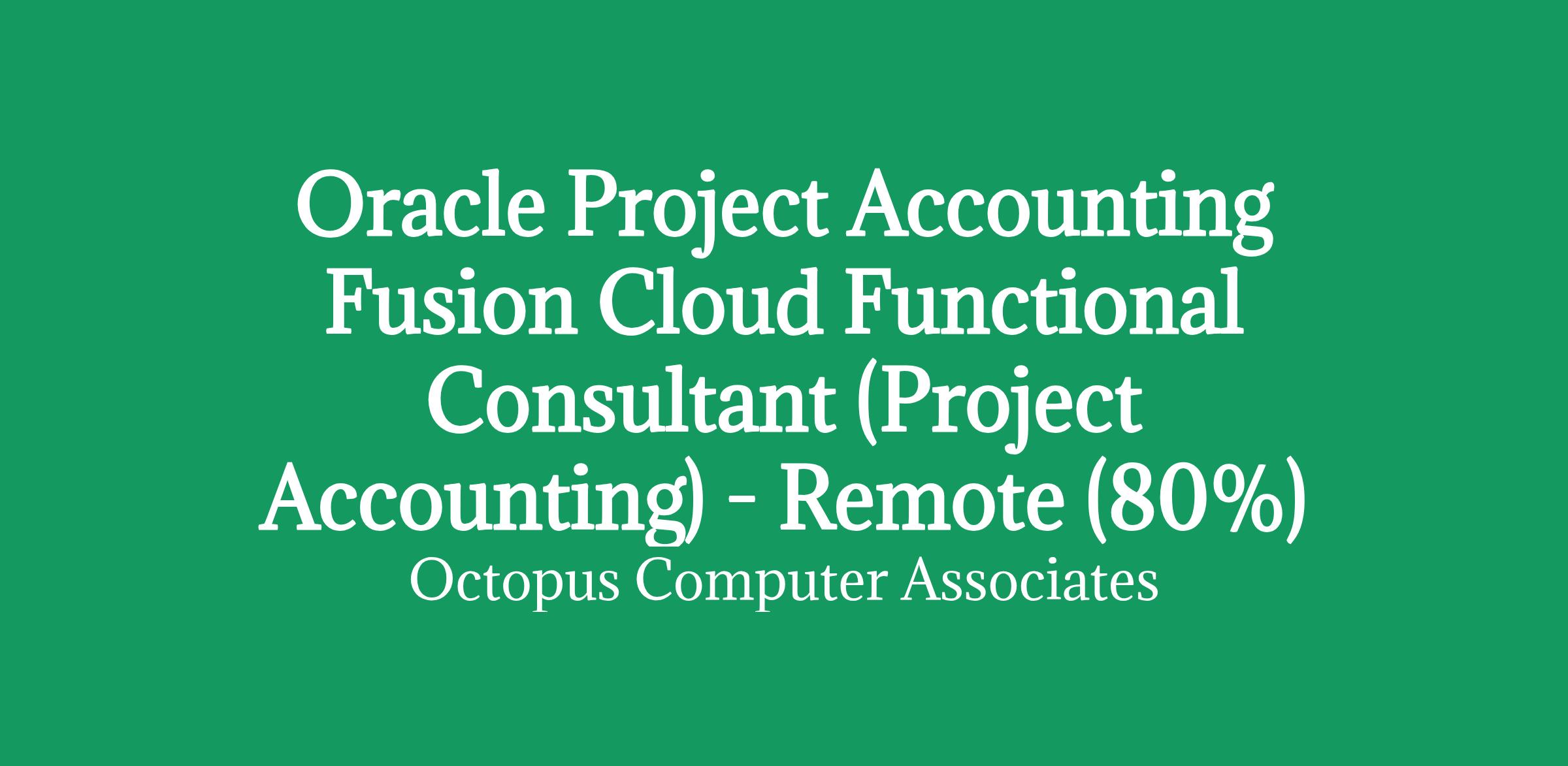 Oracle Project Accounting Fusion Cloud Functional Consultant (Project Accounting) - Remote (80%)

Octopus Computer Associates